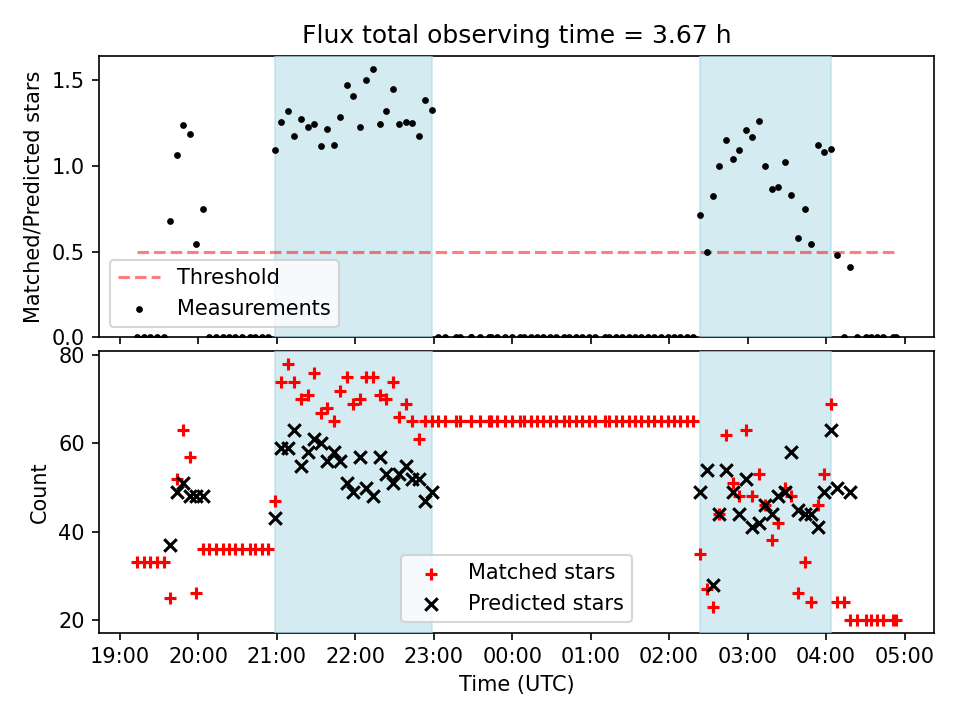 Flux total observing time = 3.67 h

Matched/Predicted stars

1.5
1.0
0.5
0.0

Threshold
Measurements

Count

80
60
40
20

Matched stars
Predicted stars

19:00 20:00 21:00 22:00 23:00 00:00 01:00 02:00 03:00 04:00 05:00

Time (UTC)